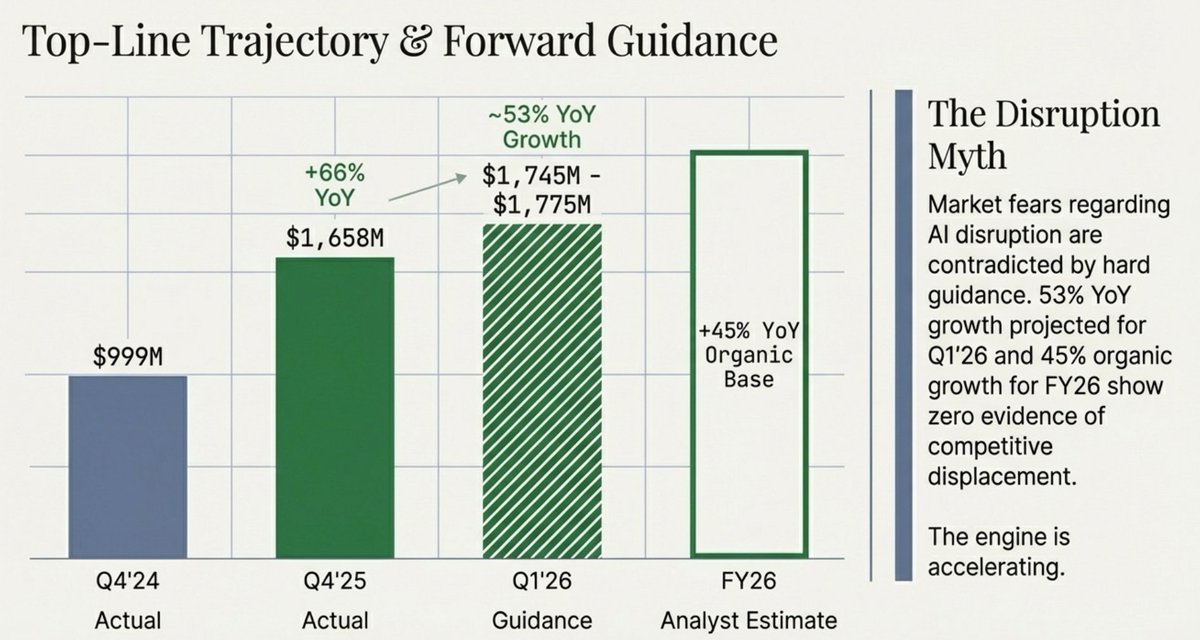 Top-Line Trajectory & Forward Guidance

$999M

+66% YoY

$1,658M

~53% YoY Growth

$1,745M - $1,775M

+45% YoY Organic Base

Q4'24
Actual

Q4'25
Actual

Q1'26
Guidance

FY26
Analyst Estimate

The Disruption Myth

Market fears regarding AI disruption are contradicted by hard guidance. 53% YoY growth projected for Q1'26 and 45% organic growth for FY26 show zero evidence of competitive displacement.

The engine is accelerating.